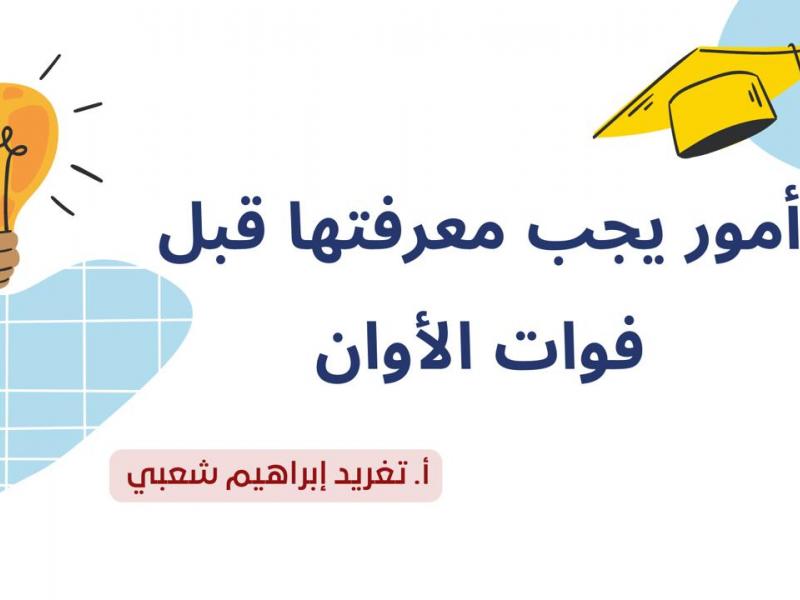 أمور يجب معرفتها قبل فوات الأوان

أ. تغريد إبراهيم شعبي